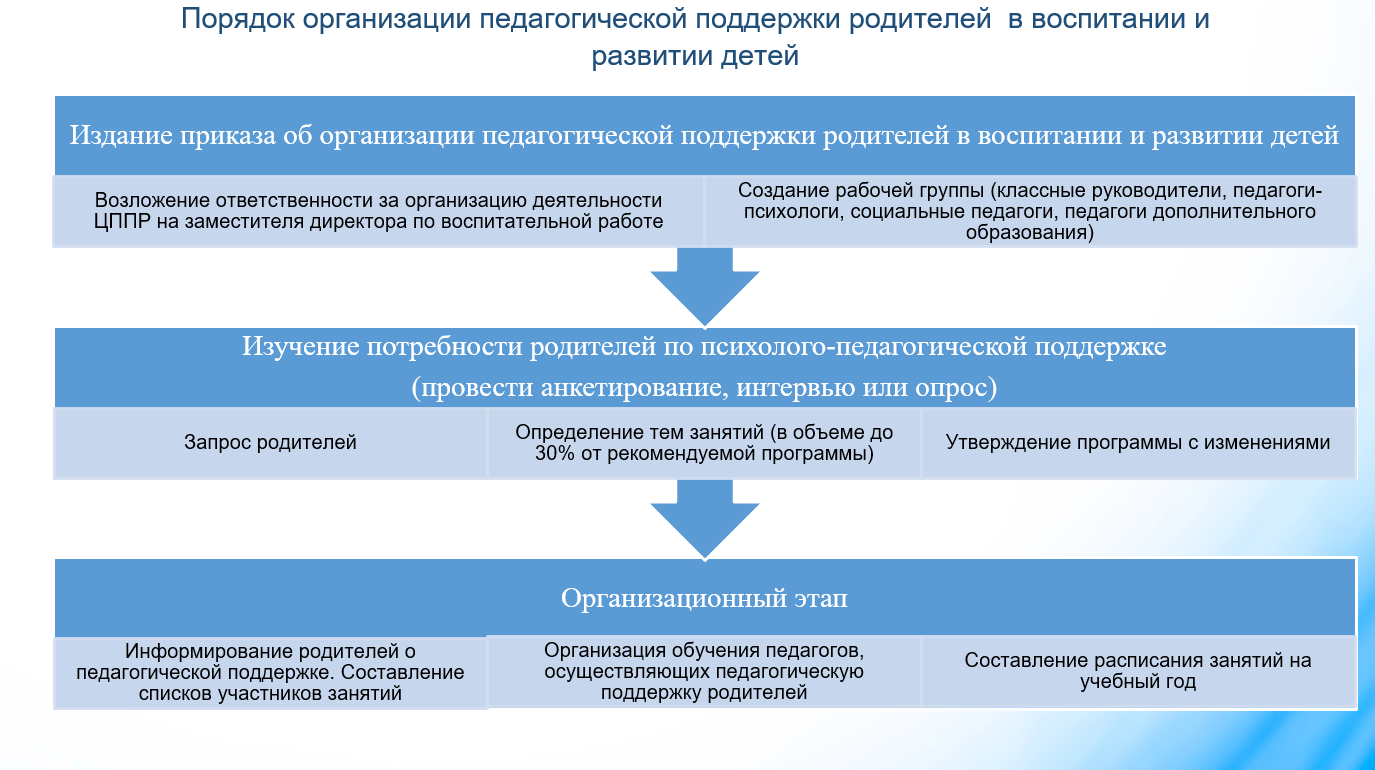 Порядок организации педагогической поддержки родителей в воспитании и развитии детей

Издание приказа об организации педагогической поддержки родителей в воспитании и развитии детей

Возложение ответственности за организацию деятельности ЦППР на заместителя директора по воспитательной работе

Создание рабочей группы (классные руководители, педагоги-психологи, социальные педагоги, педагоги дополнительного образования)

Изучение потребности родителей по психолого-педагогической поддержке
(провести анкетирование, интервью или опрос)

Запрос родителей

Определение тем занятий (в объеме до 30% от рекомендуемой программы)

Утверждение программы с изменениями

Организационный этап

Информирование родителей о педагогической поддержке. Составление списков участников занятий

Организация обучения педагогов, осуществляющих педагогическую поддержку родителей

Составление расписания занятий на учебный год